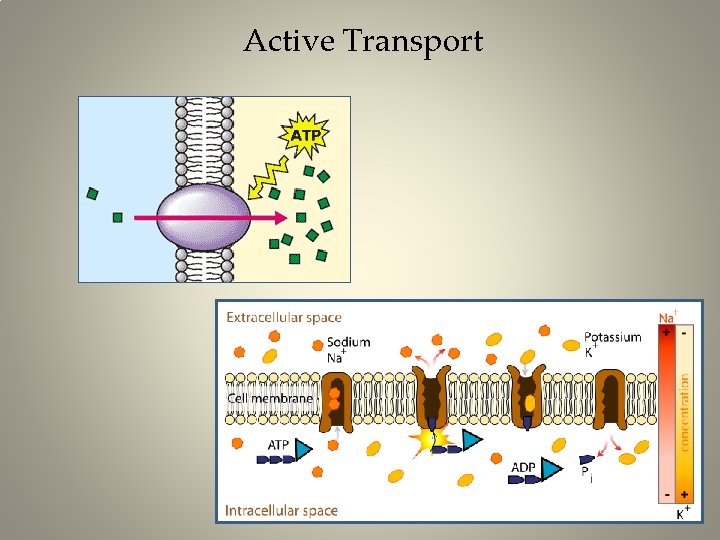 Active Transport

ATP

Extracellular space

Sodium
$Na^+$

Potassium
$K^+$

Cell membrane

ATP

ADP

$P_i$

Intracellular space

$Na^+$
+
-
concentration
-
+
$K^+$